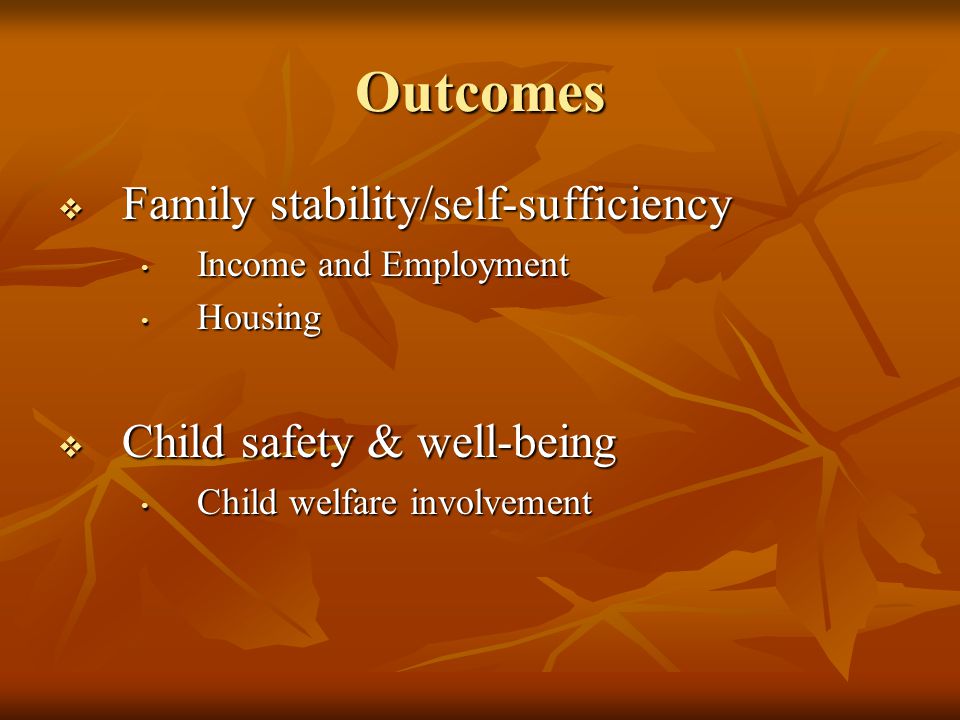 Outcomes

❖ Family stability/self-sufficiency
• Income and Employment
• Housing

❖ Child safety & well-being
• Child welfare involvement